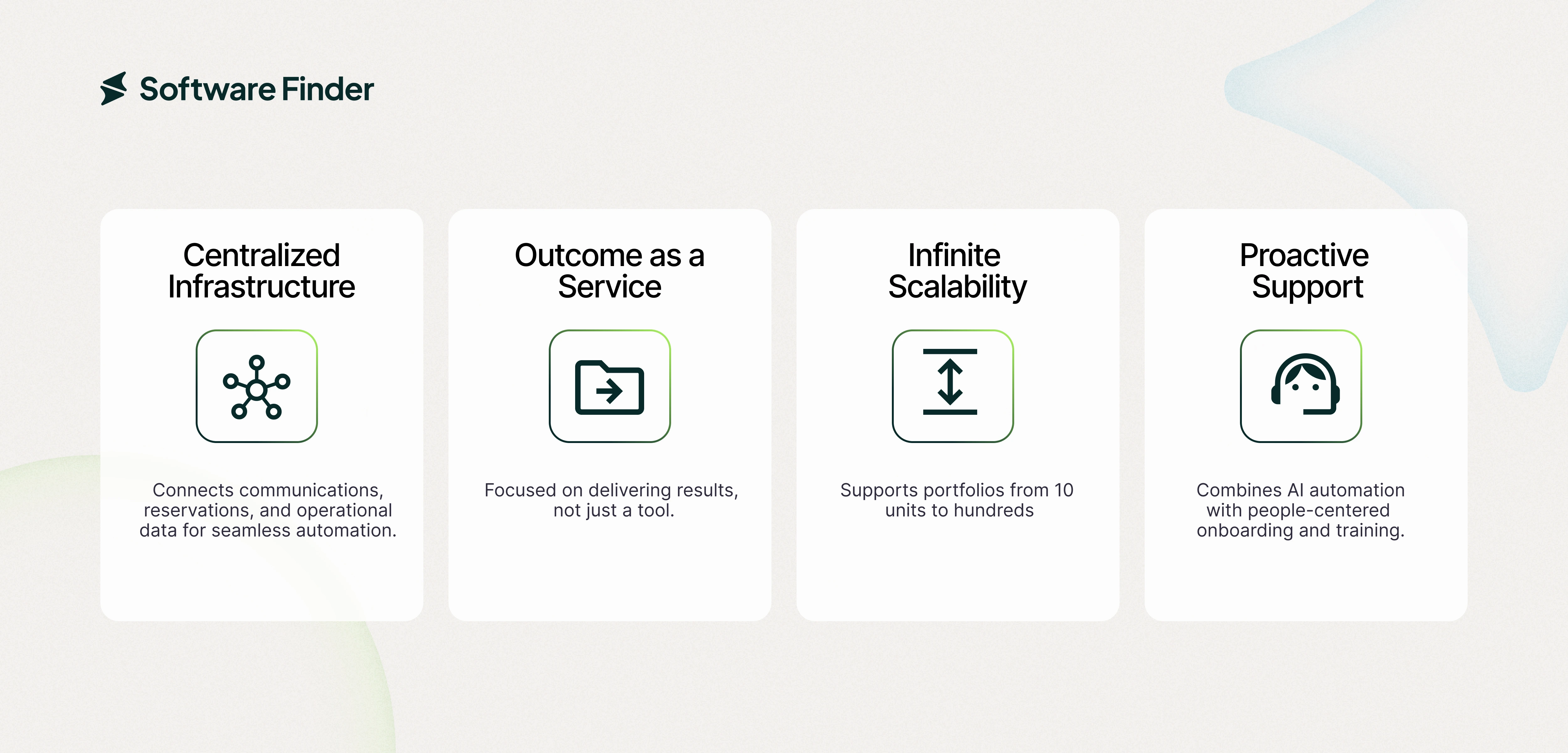 Software Finder

Centralized Infrastructure

Connects communications, reservations, and operational data for seamless automation.

Outcome as a Service

Focused on delivering results, not just a tool.

Infinite Scalability

Supports portfolios from 10 units to hundreds

Proactive Support

Combines AI automation with people-centered onboarding and training.